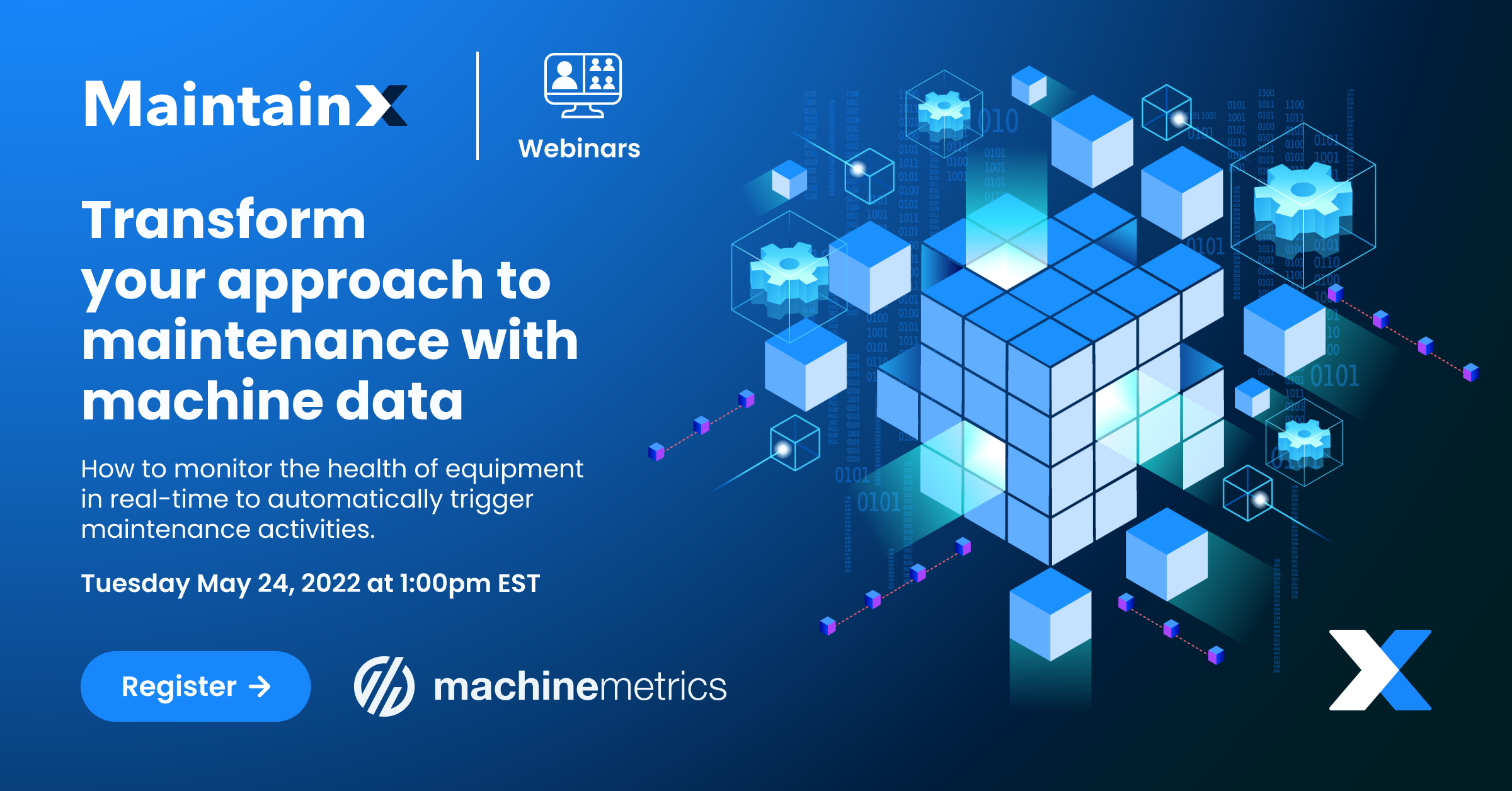 MaintainX

Webinars

Transform your approach to maintenance with machine data

How to monitor the health of equipment in real-time to automatically trigger maintenance activities.

Tuesday May 24, 2022 at 1:00pm EST

Register →

machinemetrics